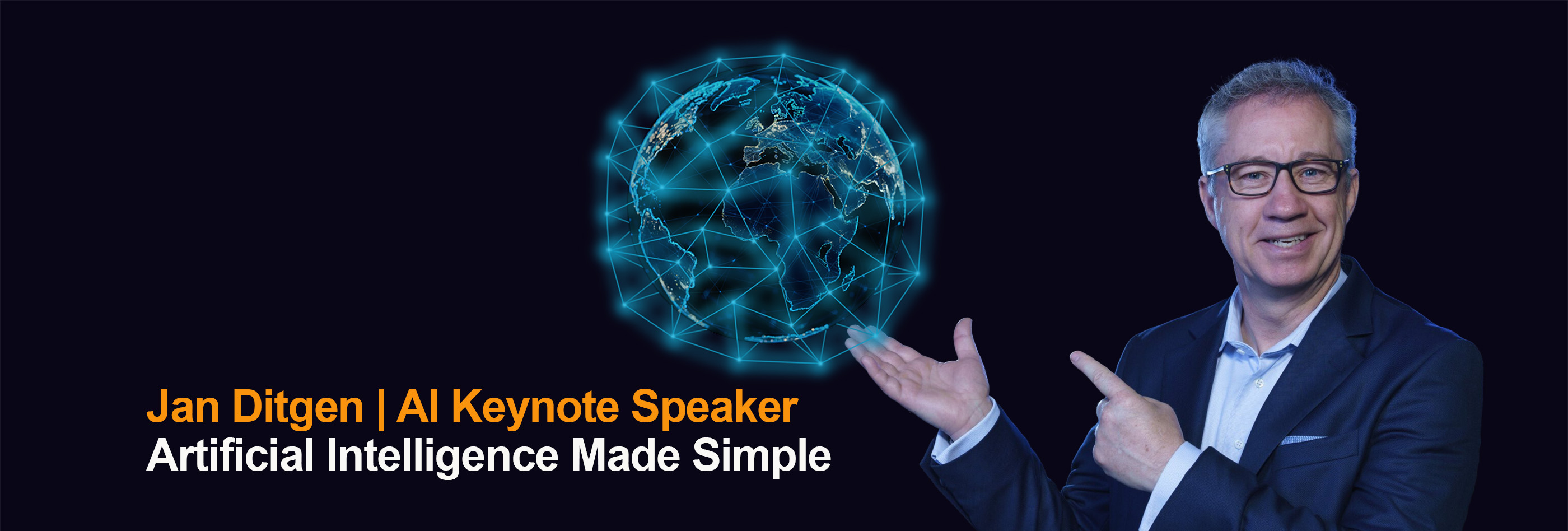 Jan Ditgen | AI Keynote Speaker
Artificial Intelligence Made Simple